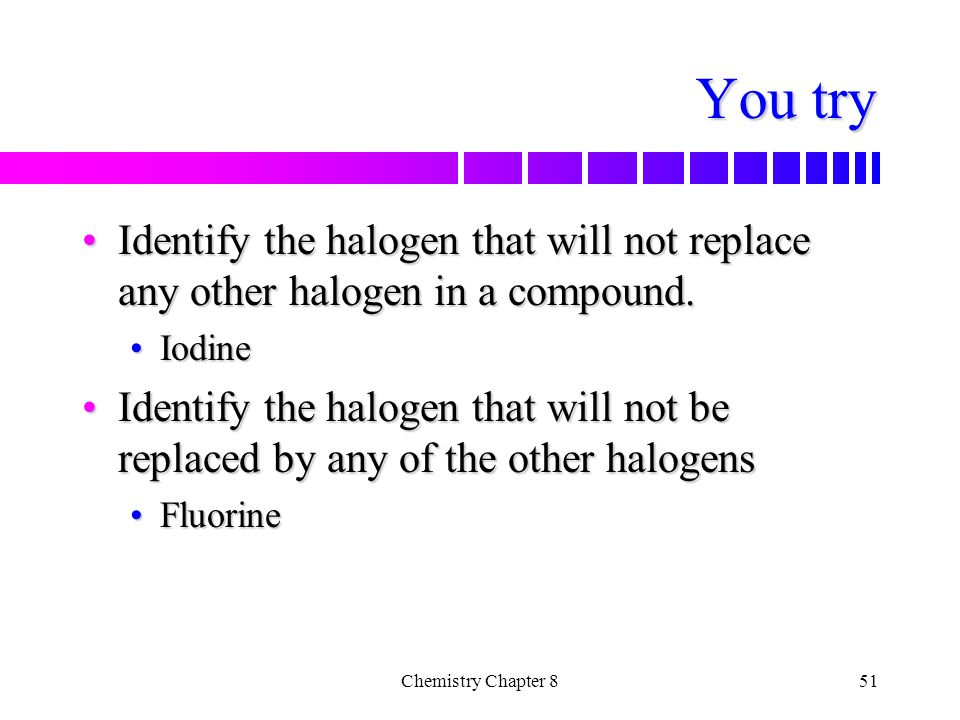 You try

• Identify the halogen that will not replace any other halogen in a compound.

• Iodine

• Identify the halogen that will not be replaced by any of the other halogens

• Fluorine

Chemistry Chapter 8

51